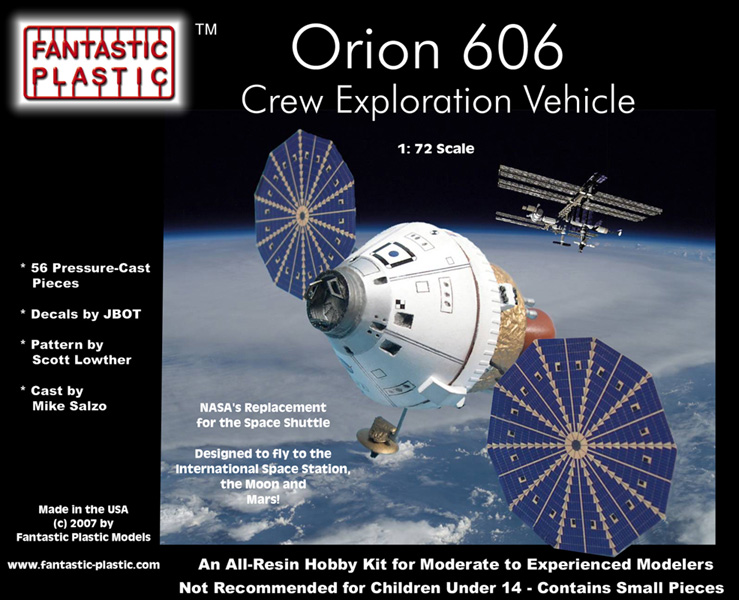 FANTASTIC PLASTIC

TM

Orion 606
Crew Exploration Vehicle

1: 72 Scale

* 56 Pressure-Cast Pieces

* Decals by JBOT

* Pattern by Scott Lowther

* Cast by Mike Salzo

NASA's Replacement for the Space Shuttle

Designed to fly to the International Space Station, the Moon and Mars!

Made in the USA
(c) 2007 by
Fantastic Plastic Models

www.fantastic-plastic.com

An All-Resin Hobby Kit for Moderate to Experienced Modelers
Not Recommended for Children Under 14 - Contains Small Pieces